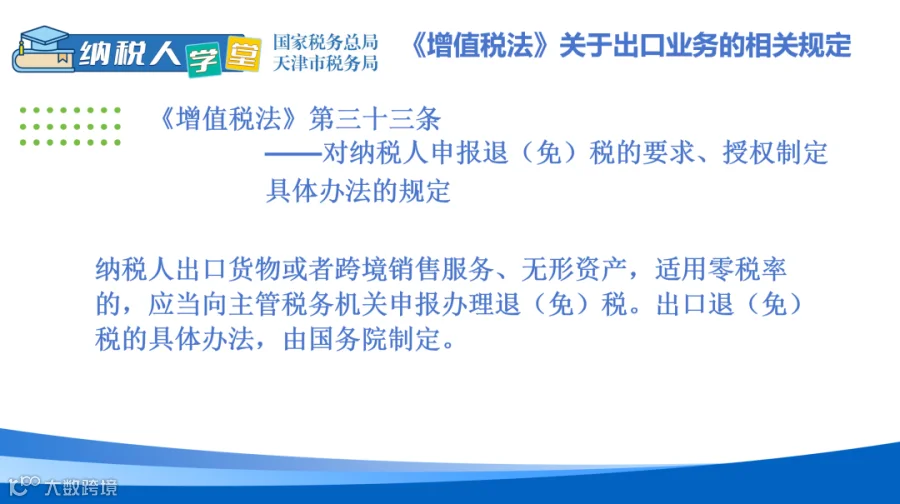 纳税人学堂
国家税务总局
天津市税务局

《增值税法》关于出口业务的相关规定

《增值税法》第三十三条
——对纳税人申报退（免）税的要求、授权制定具体办法的规定

纳税人出口货物或者跨境销售服务、无形资产，适用零税率的，应当向主管税务机关申报办理退（免）税。出口退（免）税的具体办法，由国务院制定。

大数跨境